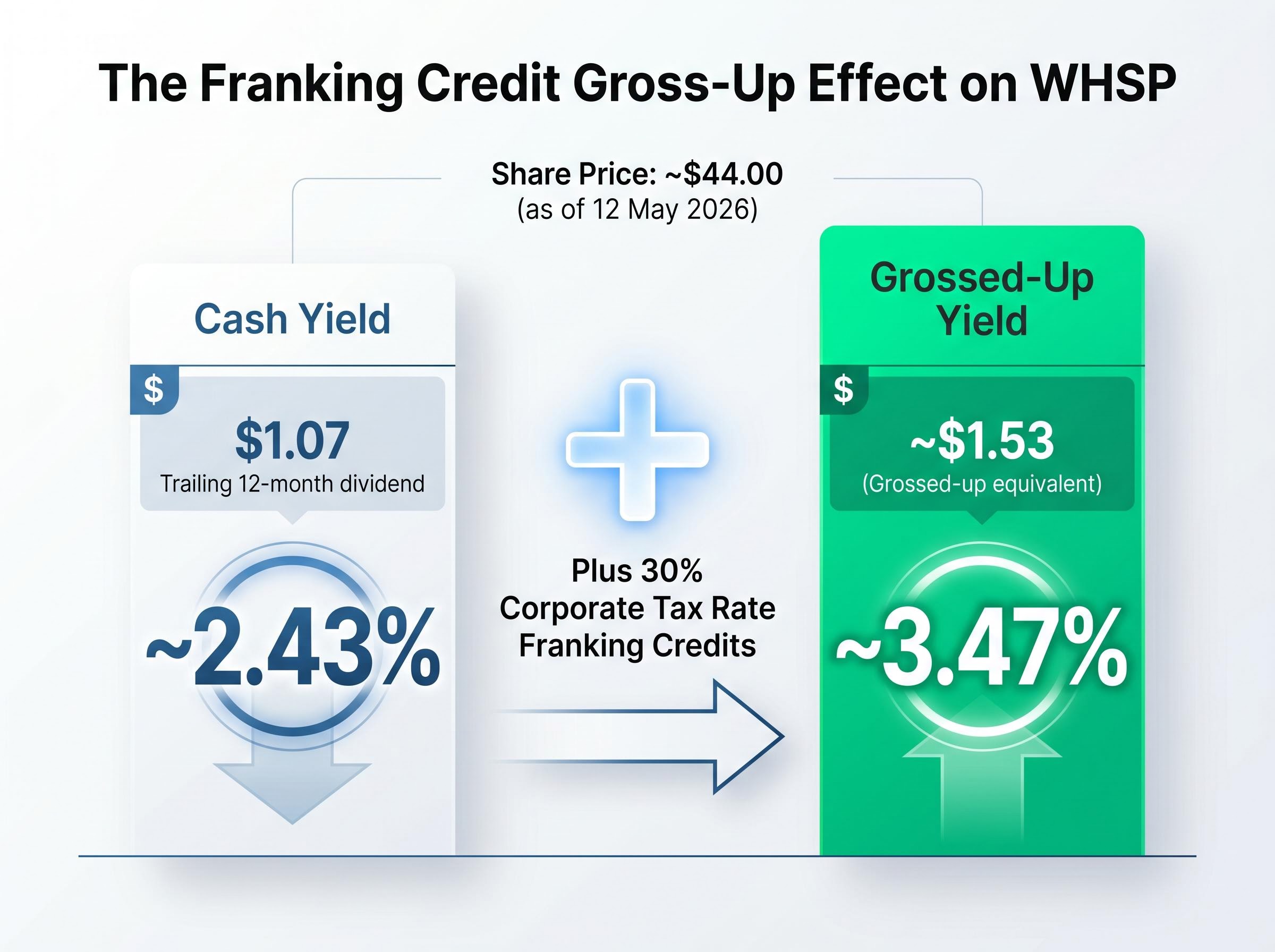 The Franking Credit Gross-Up Effect on WHSP

Share Price: ~\$44.00
(as of 12 May 2026)

Cash Yield

\$

\$1.07
Trailing 12-month dividend

~2.43%

Plus 30%
Corporate Tax Rate
Franking Credits

Grossed-Up
Yield

\$

~\$1.53
(Grossed-up equivalent)

~3.47%